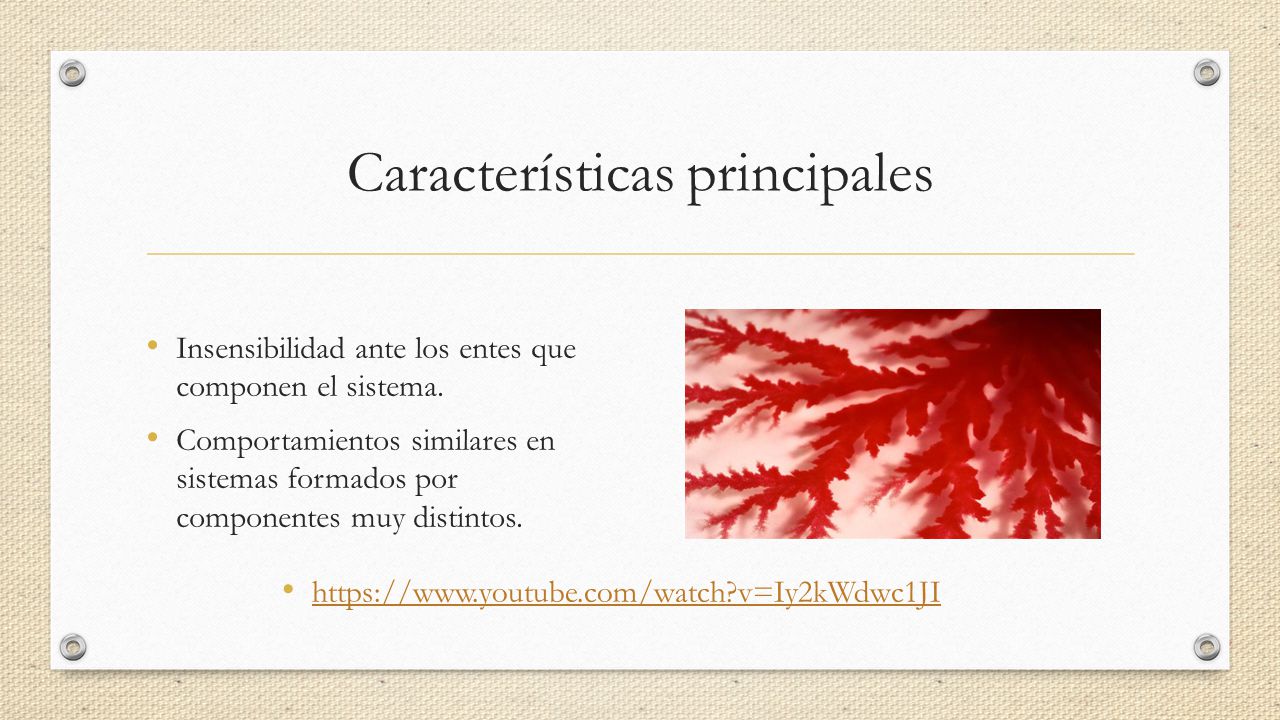 Características principales

• Insensibilidad ante los entes que componen el sistema.

• Comportamientos similares en sistemas formados por componentes muy distintos.

• https://www.youtube.com/watch?v=Iy2kWdwc1JI